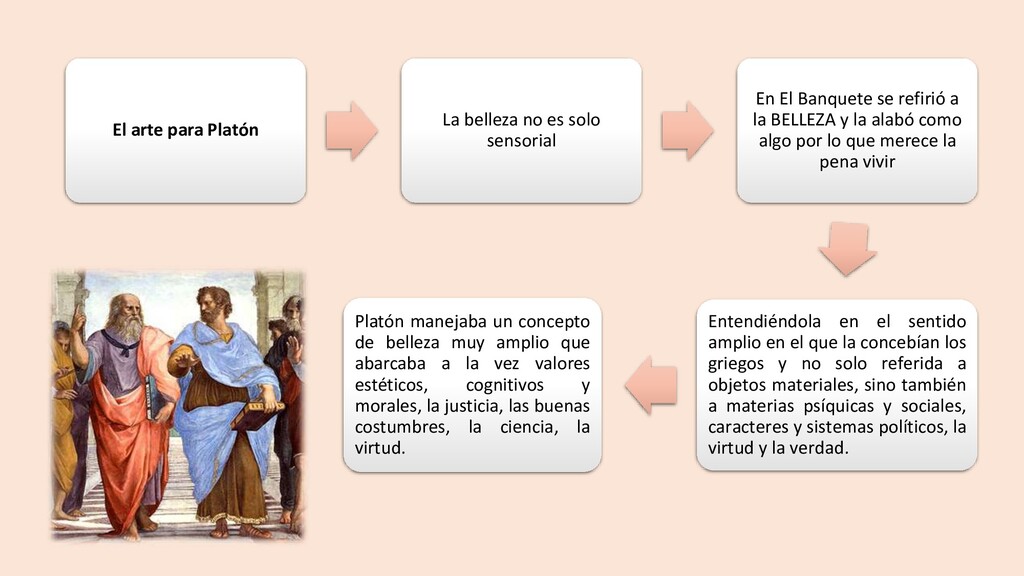 El arte para Platón

La belleza no es solo sensorial

En El Banquete se refirió a la BELLEZA y la alabó como algo por lo que merece la pena vivir

Entendiéndola en el sentido amplio en el que la concebían los griegos y no solo referida a objetos materiales, sino también a materias psíquicas y sociales, caracteres y sistemas políticos, la virtud y la verdad.

Platón manejaba un concepto de belleza muy amplio que abarcaba a la vez valores estéticos, cognitivos y morales, la justicia, las buenas costumbres, la ciencia, la virtud.